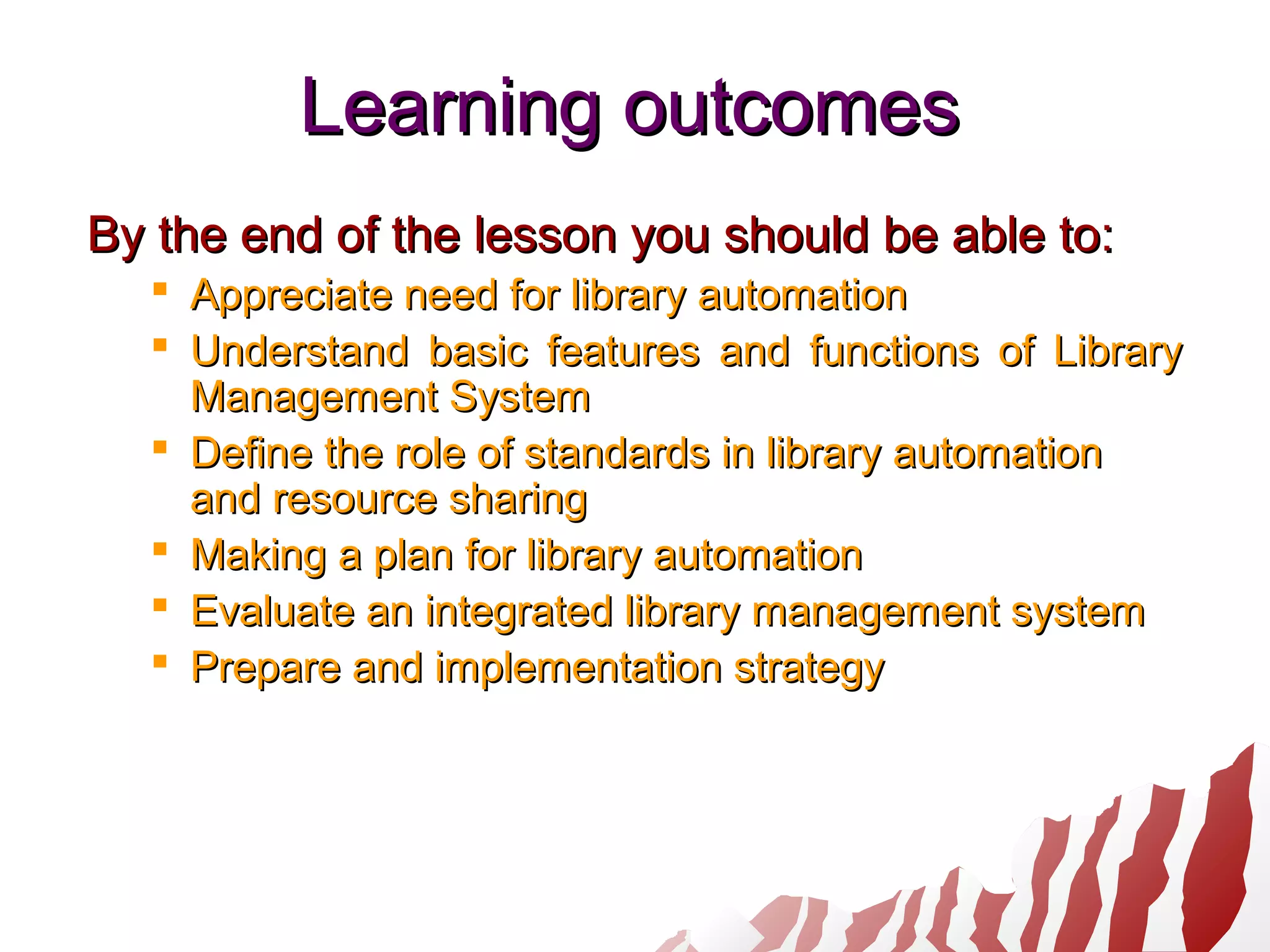 Learning outcomes

By the end of the lesson you should be able to:

- Appreciate need for library automation
- Understand basic features and functions of Library Management System
- Define the role of standards in library automation and resource sharing
- Making a plan for library automation
- Evaluate an integrated library management system
- Prepare and implementation strategy